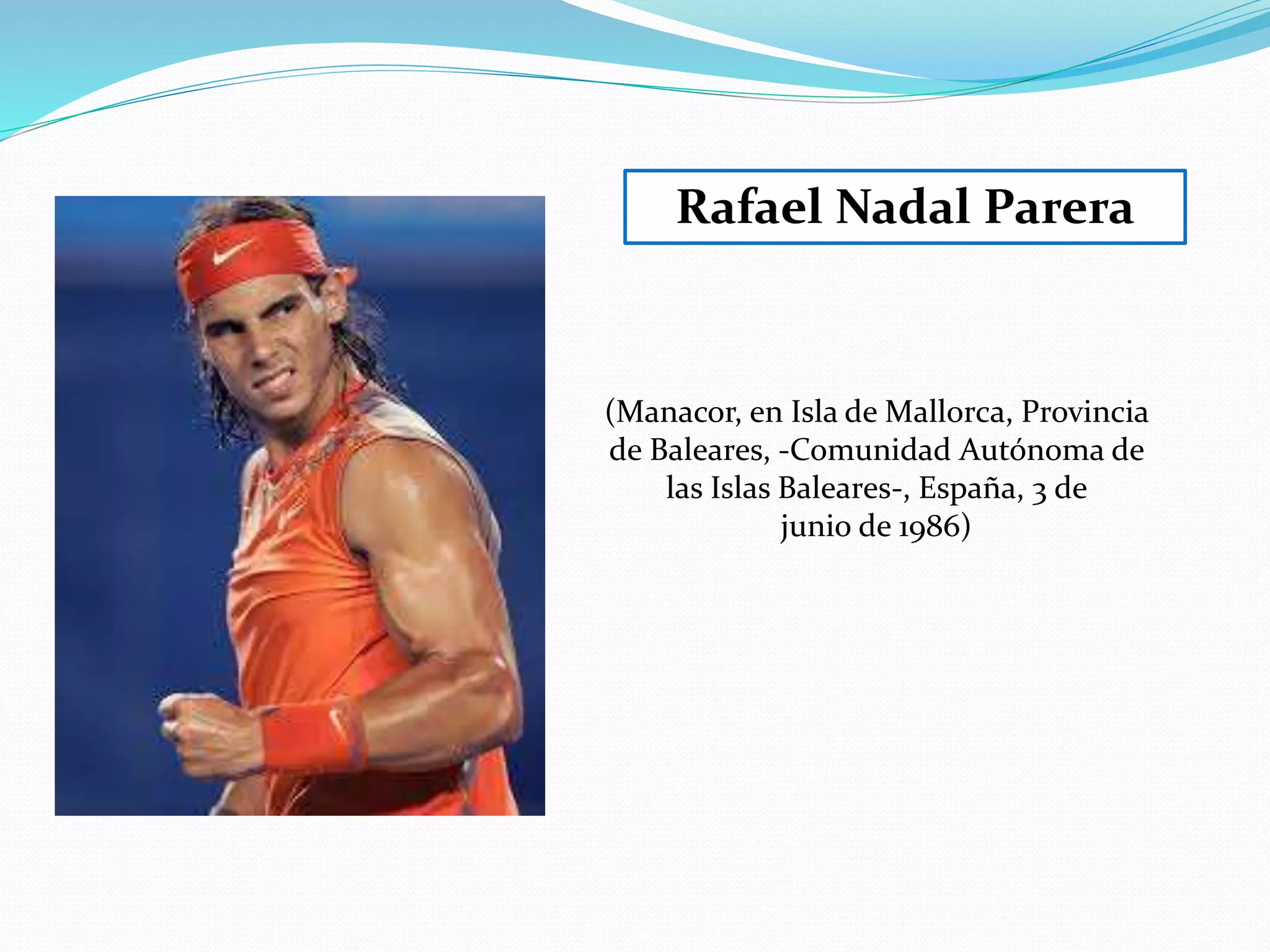 Rafael Nadal Parera

(Manacor, en Isla de Mallorca, Provincia de Baleares, -Comunidad Autónoma de las Islas Baleares-, España, 3 de junio de 1986)